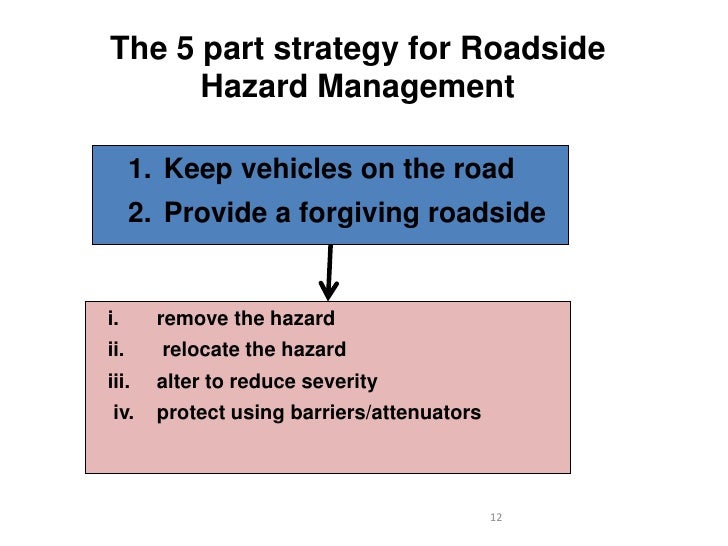 The 5 part strategy for Roadside Hazard Management

1. Keep vehicles on the road
2. Provide a forgiving roadside

i. remove the hazard
ii. relocate the hazard
iii. alter to reduce severity
iv. protect using barriers/attenuators

12